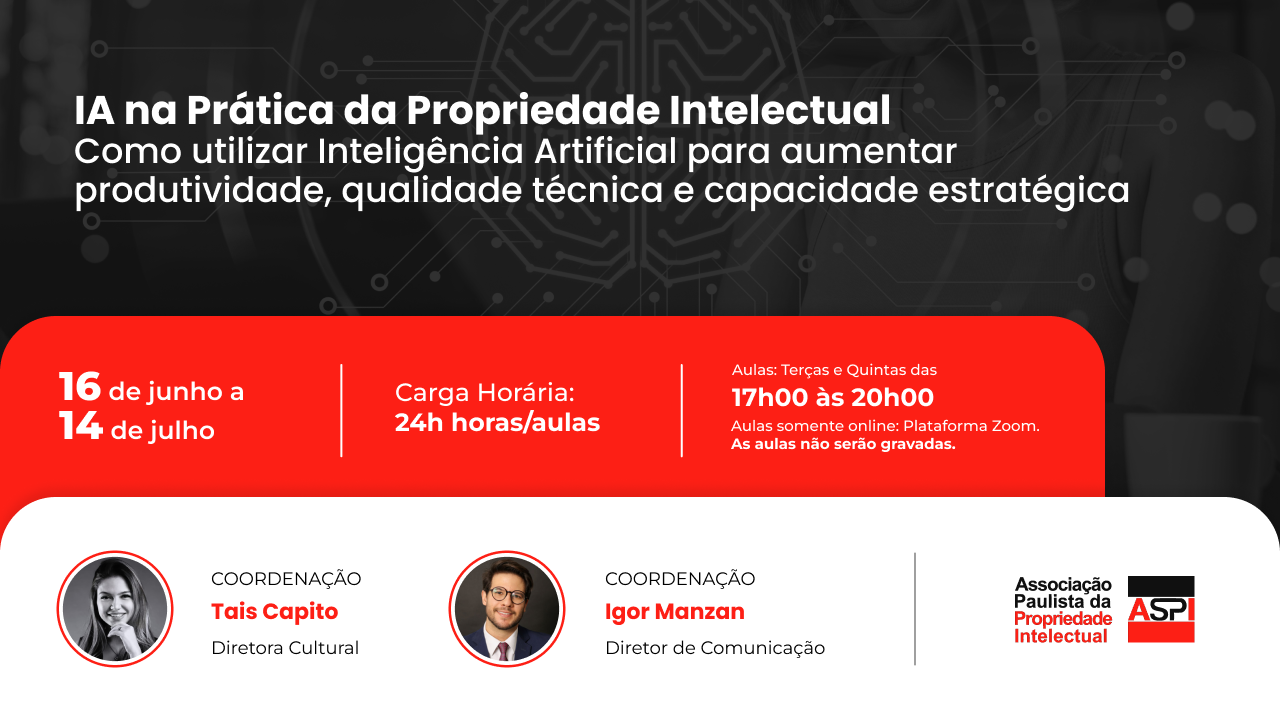 IA na Prática da Propriedade Intelectual
Como utilizar Inteligência Artificial para aumentar produtividade, qualidade técnica e capacidade estratégica

16 de junho a
14 de julho

Carga Horária:
24h horas/aulas

Aulas: Terças e Quintas das
17h00 às 20h00
Aulas somente online: Plataforma Zoom.
As aulas não serão gravadas.

COORDENAÇÃO
Tais Capito
Diretora Cultural

COORDENAÇÃO
Igor Manzan
Diretor de Comunicação

Associação Paulista da Propriedade Intelectual
ASPI